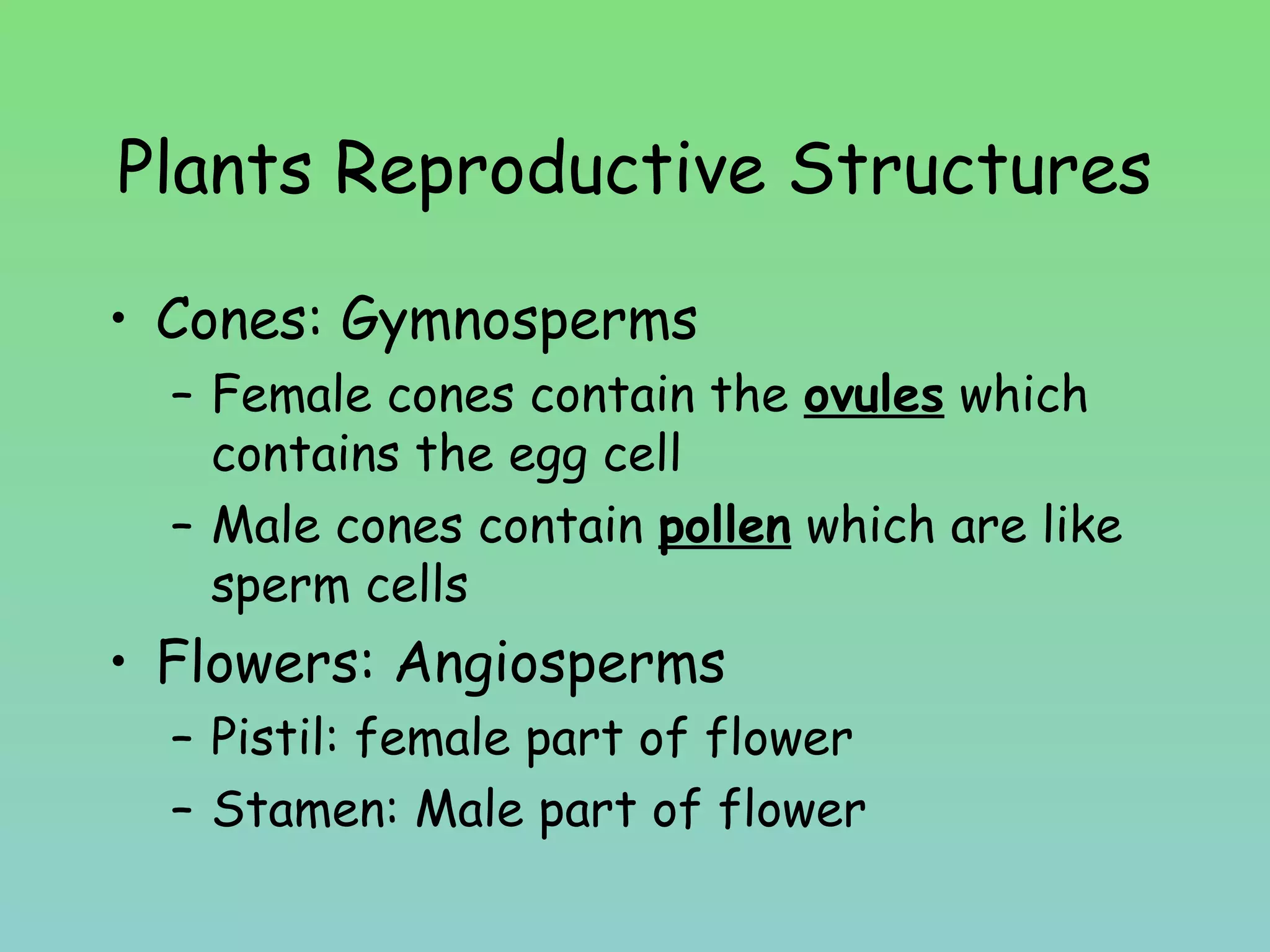 Plants Reproductive Structures

• Cones: Gymnosperms
– Female cones contain the ovules which contains the egg cell
– Male cones contain pollen which are like sperm cells

• Flowers: Angiosperms
– Pistil: female part of flower
– Stamen: Male part of flower